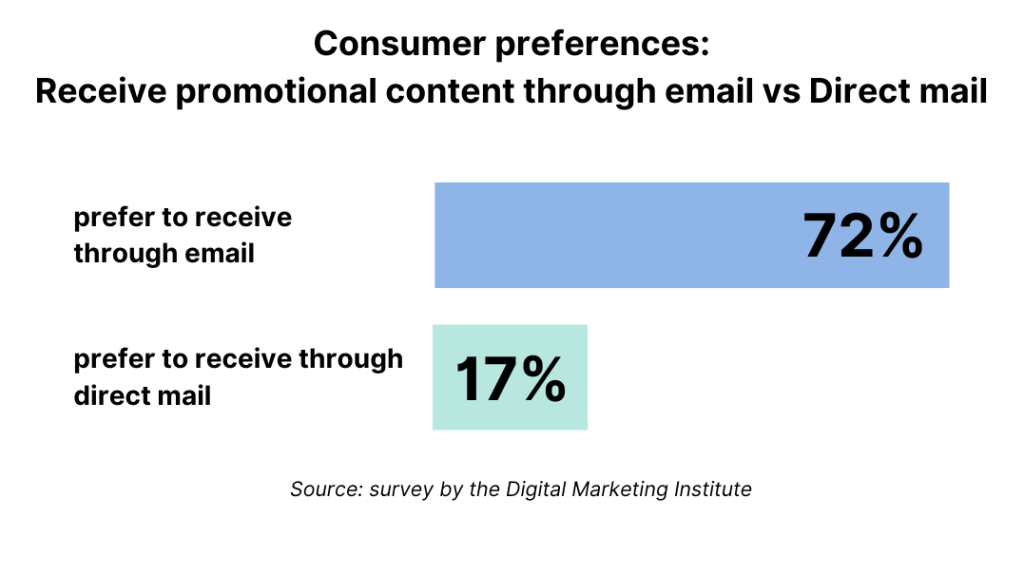 Consumer preferences:
Receive promotional content through email vs Direct mail

prefer to receive through email

72%

prefer to receive through direct mail

17%

Source: survey by the Digital Marketing Institute